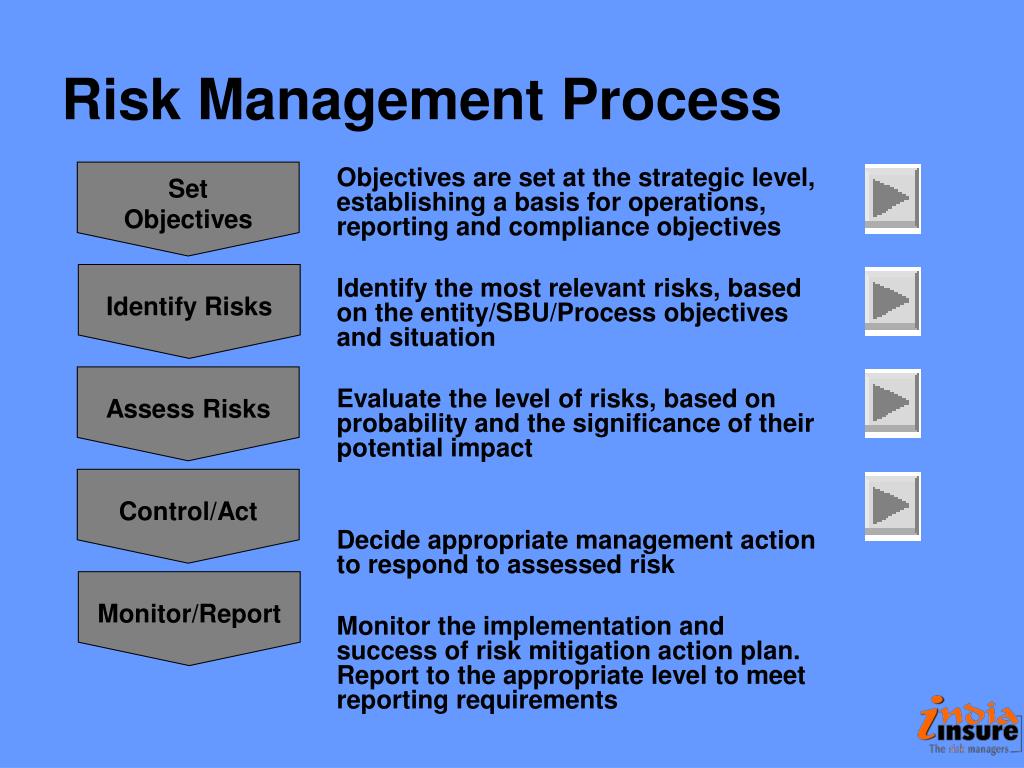 Risk Management Process

Set Objectives

Identify Risks

Assess Risks

Control/Act

Monitor/Report

Objectives are set at the strategic level, establishing a basis for operations, reporting and compliance objectives

Identify the most relevant risks, based on the entity/SBU/Process objectives and situation

Evaluate the level of risks, based on probability and the significance of their potential impact

Decide appropriate management action to respond to assessed risk

Monitor the implementation and success of risk mitigation action plan. Report to the appropriate level to meet reporting requirements

india insure
The risk managers